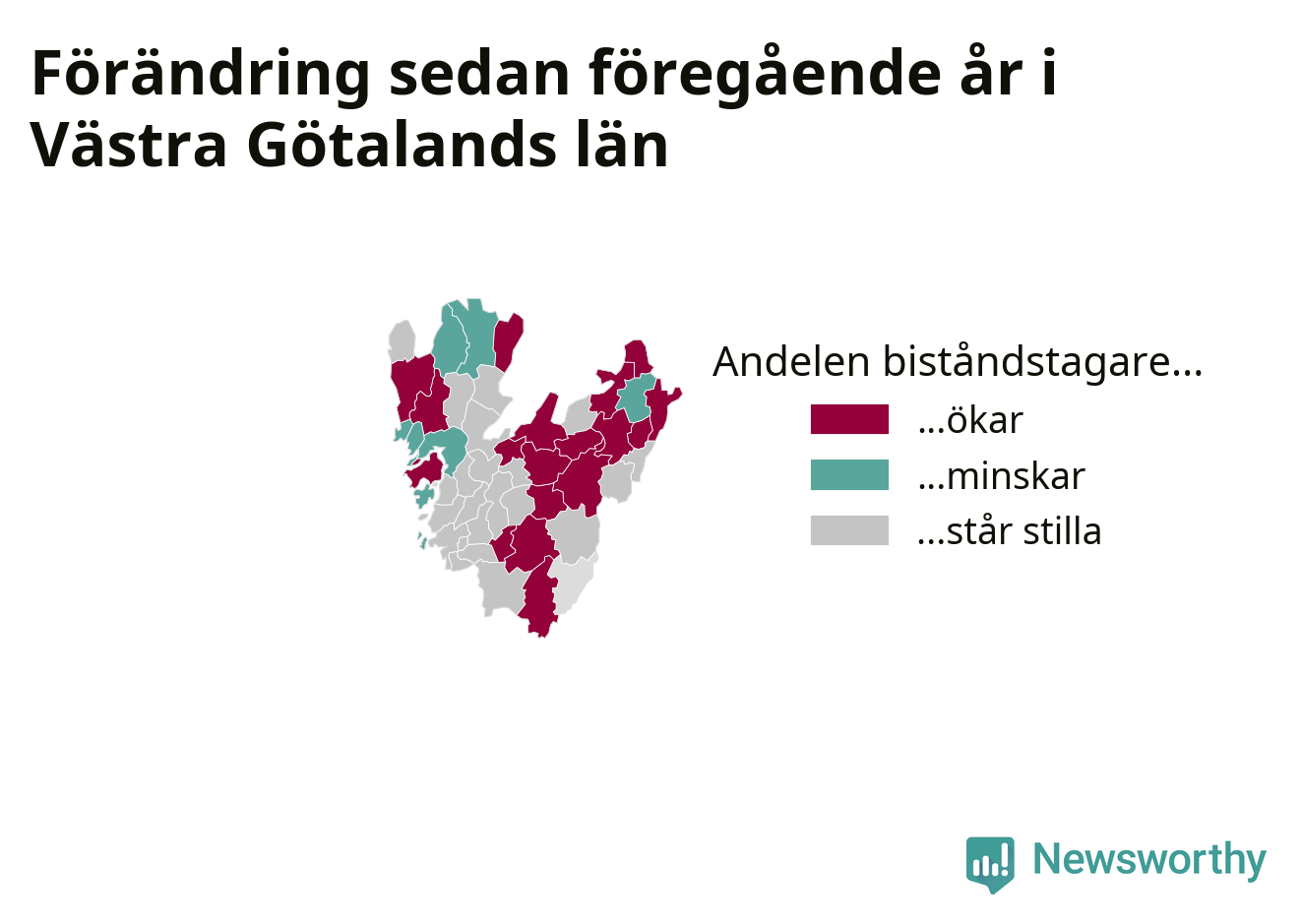 Förändring sedan föregående år i Västra Götalands län

Andelen biståndstagare...
...ökar
...minskar
...står stilla

Newsworthy